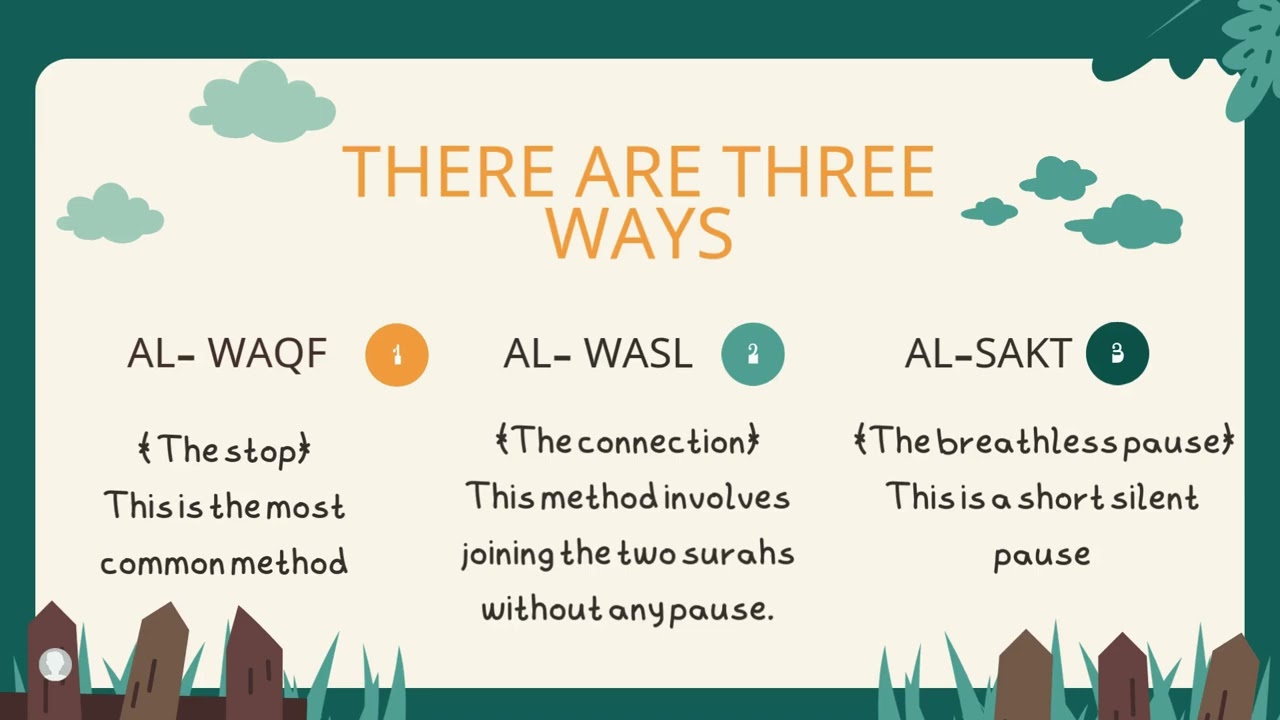 THERE ARE THREE WAYS

AL- WAQF 1

{The stop}
This is the most common method

AL- WASL 2

{The connection}
This method involves joining the two surahs without any pause.

AL-SAKT 3

{The breathless pause}
This is a short silent pause